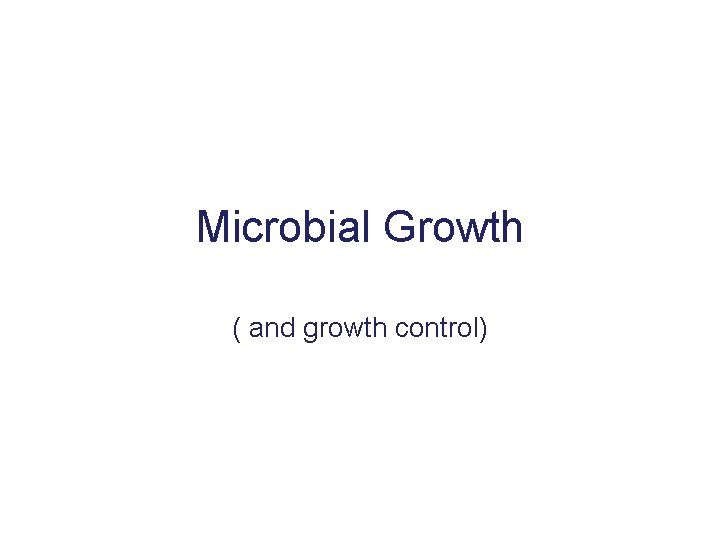 Microbial Growth

( and growth control)